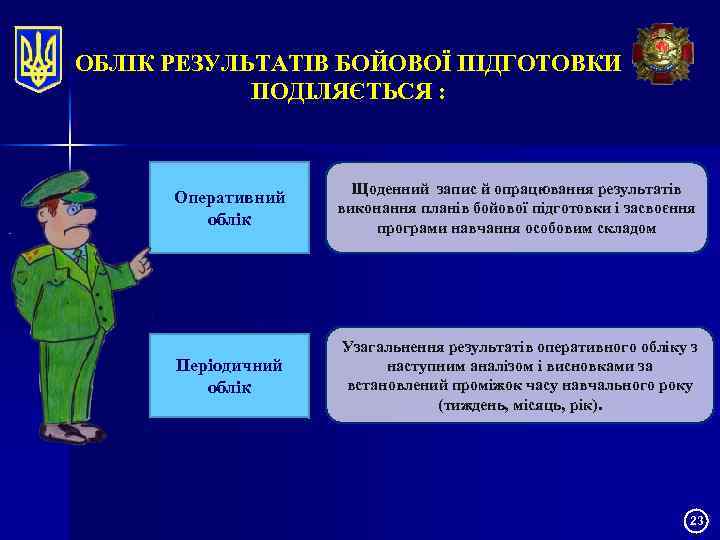 ОБЛІК РЕЗУЛЬТАТІВ БОЙОВОЇ ПІДГОТОВКИ ПОДІЛЯЄТЬСЯ :

Оперативний облік

Щоденний запис й опрацювання результатів виконання планів бойової підготовки і засвоєння програми навчання особовим складом

Періодичний облік

Узагальнення результатів оперативного обліку з наступним аналізом і висновками за встановлений проміжок часу навчального року (тиждень, місяць, рік).

23